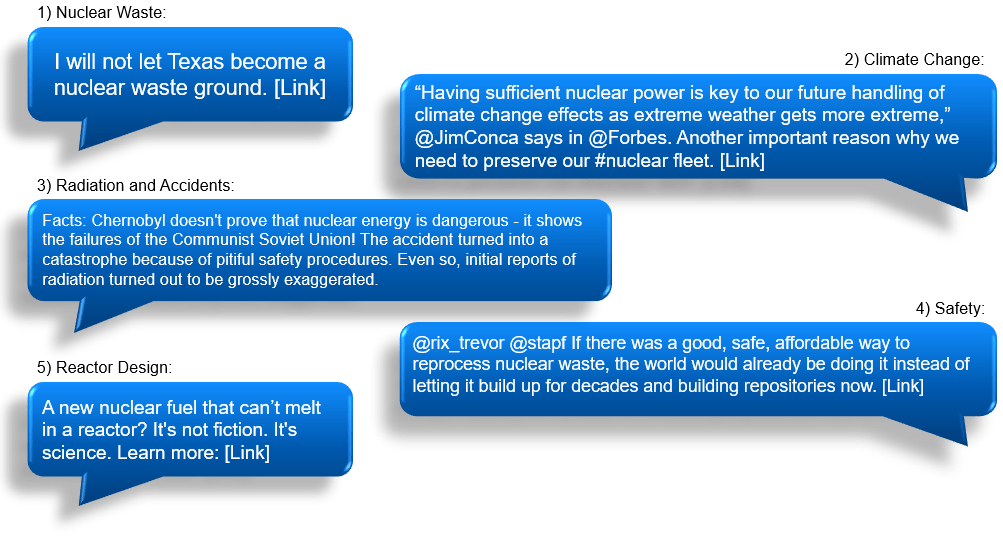 1) Nuclear Waste:

I will not let Texas become a nuclear waste ground. [Link]

2) Climate Change:

“Having sufficient nuclear power is key to our future handling of climate change effects as extreme weather gets more extreme,” @JimConca says in @Forbes. Another important reason why we need to preserve our #nuclear fleet. [Link]

3) Radiation and Accidents:

Facts: Chernobyl doesn't prove that nuclear energy is dangerous - it shows the failures of the Communist Soviet Union! The accident turned into a catastrophe because of pitiful safety procedures. Even so, initial reports of radiation turned out to be grossly exaggerated.

4) Safety:

@rix_trevor @stapf If there was a good, safe, affordable way to reprocess nuclear waste, the world would already be doing it instead of letting it build up for decades and building repositories now. [Link]

5) Reactor Design:

A new nuclear fuel that can’t melt in a reactor? It's not fiction. It's science. Learn more: [Link]